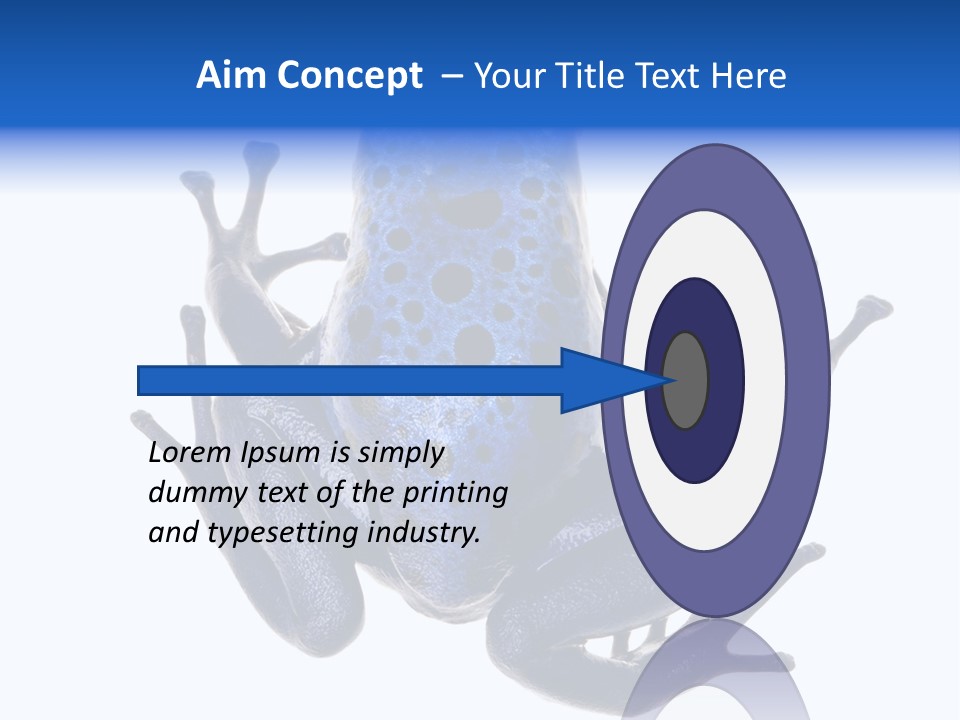 Aim Concept – Your Title Text Here

Lorem Ipsum is simply dummy text of the printing and typesetting industry.